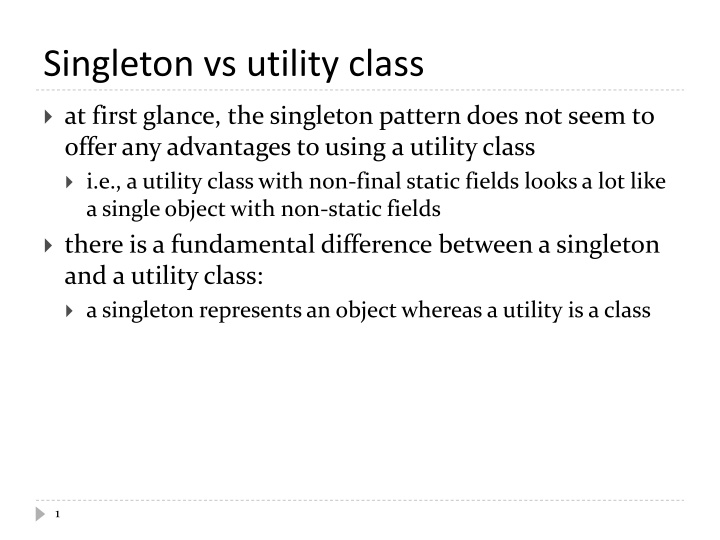 Singleton vs utility class

at first glance, the singleton pattern does not seem to offer any advantages to using a utility class

i.e., a utility class with non-final static fields looks a lot like a single object with non-static fields

there is a fundamental difference between a singleton and a utility class:

a singleton represents an object whereas a utility is a class

1